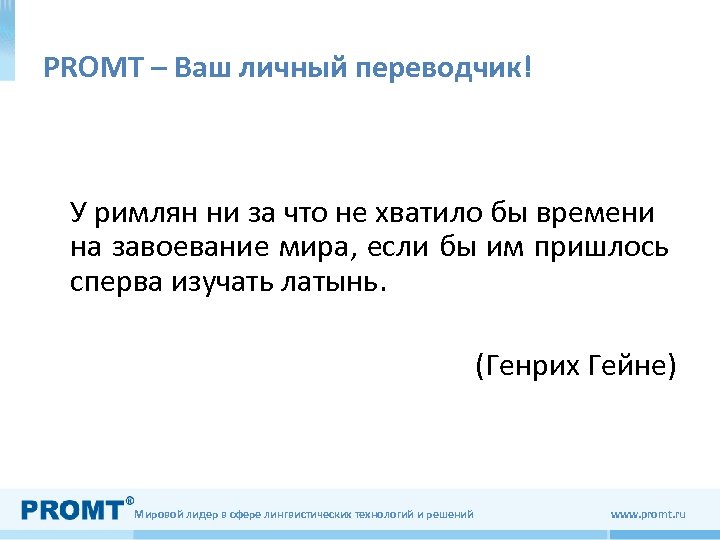 PROMT – Ваш личный переводчик!

У римлян ни за что не хватило бы времени на завоевание мира, если бы им пришлось сперва изучать латынь.

(Генрих Гейне)

PROMT® Мировой лидер в сфере лингвистических технологий и решений

www.promt.ru